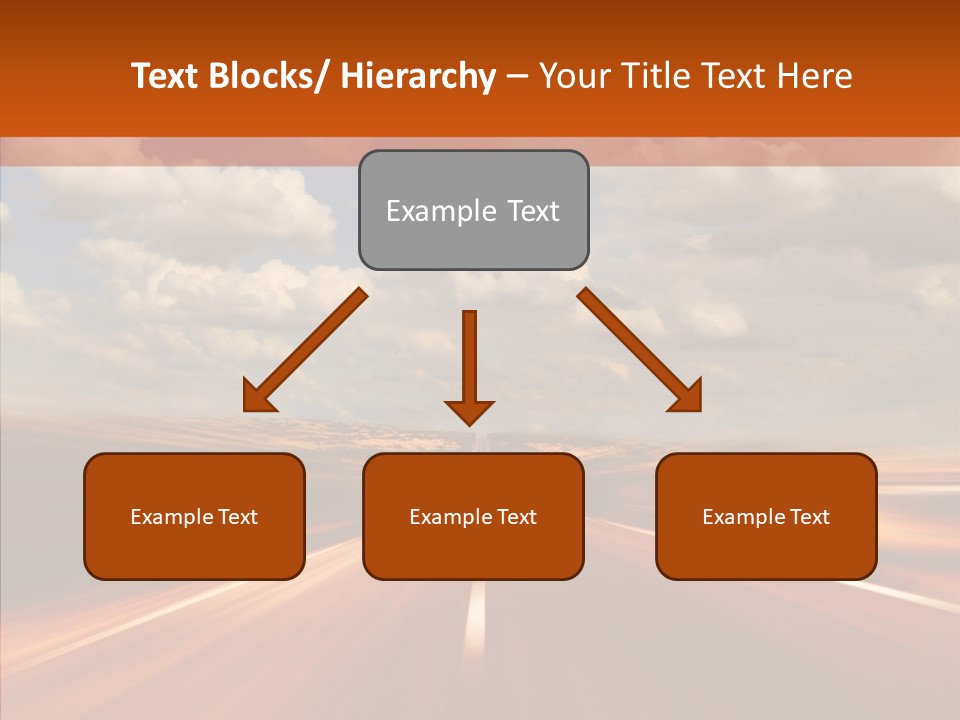 Text Blocks/ Hierarchy – Your Title Text Here

Example Text

Example Text

Example Text

Example Text